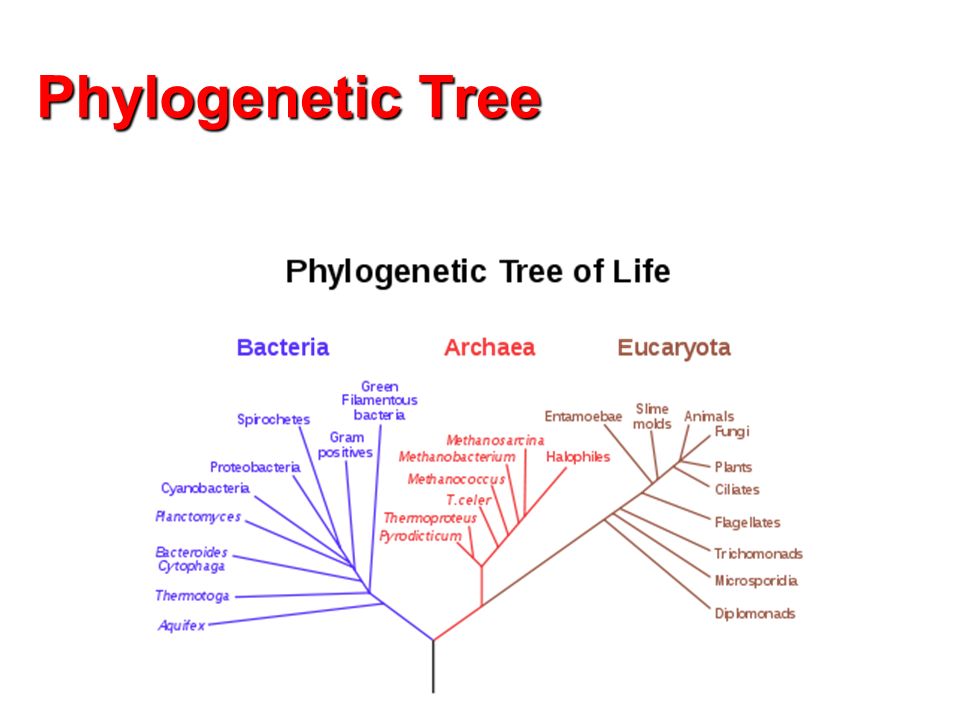 Phylogenetic Tree

Phylogenetic Tree of Life

Bacteria

Archaea

Eucaryota

Green Filamentous bacteria

Spirochetes

Gram positives

Proteobacteria

Cyanobacteria

Planctomyces

Bacteroides Cytophaga

Thermotoga

Aquifex

Methanosarcina

Methanobacterium

Halophiles

Methanococcus

T. celer

Thermoproteus

Pyrodicticum

Entamoebae

Slime molds

Animals

Fungi

Plants

Ciliates

Flagellates

Trichomonads

Microsporidia

Diplomonads